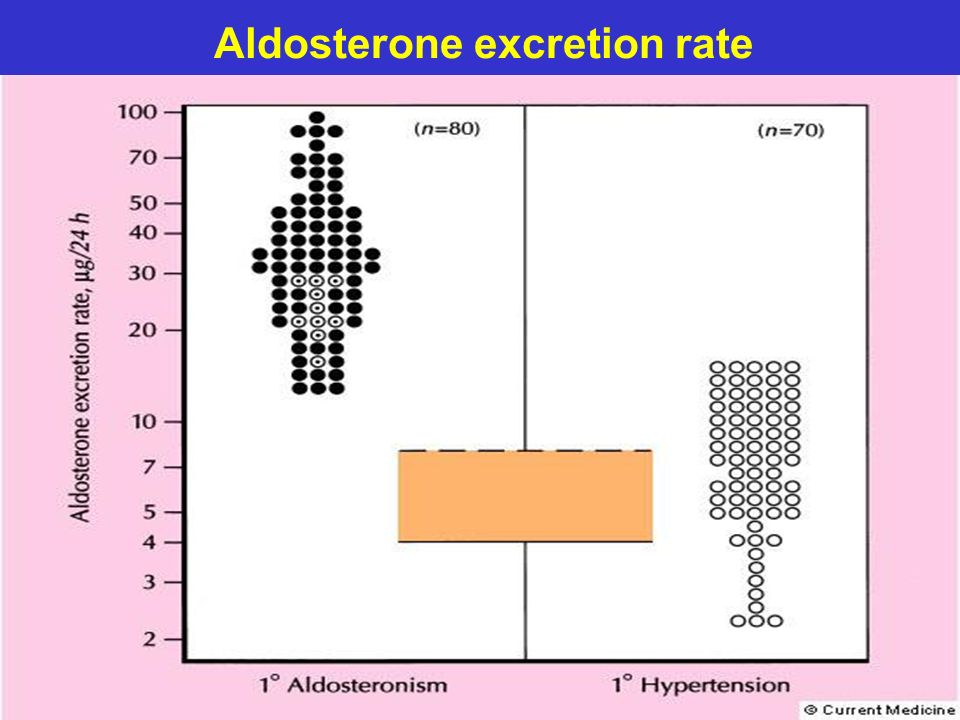 Aldosterone excretion rate

Aldosterone excretion rate, μg/24 h

100
70
50
40
30
20
10
7
5
4
3
2

(n=80)

(n=70)

1° Aldosteronism

1° Hypertension

© Current Medicine